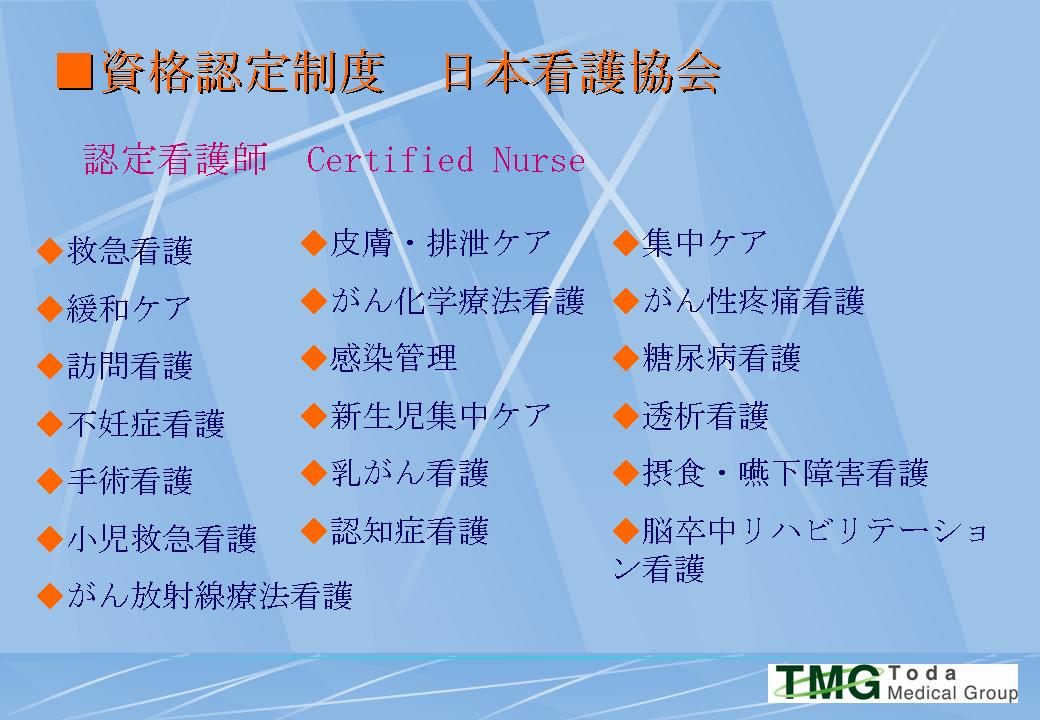 ■資格認定制度　日本看護協会

認定看護師　Certified Nurse

◆救急看護
◆緩和ケア
◆訪問看護
◆不妊症看護
◆手術看護
◆小児救急看護
◆がん放射線療法看護

◆皮膚・排泄ケア
◆がん化学療法看護
◆感染管理
◆新生児集中ケア
◆乳がん看護
◆認知症看護

◆集中ケア
◆がん性疼痛看護
◆糖尿病看護
◆透析看護
◆摂食・嚥下障害看護
◆脳卒中リハビリテーション看護

TMG Toda Medical Group